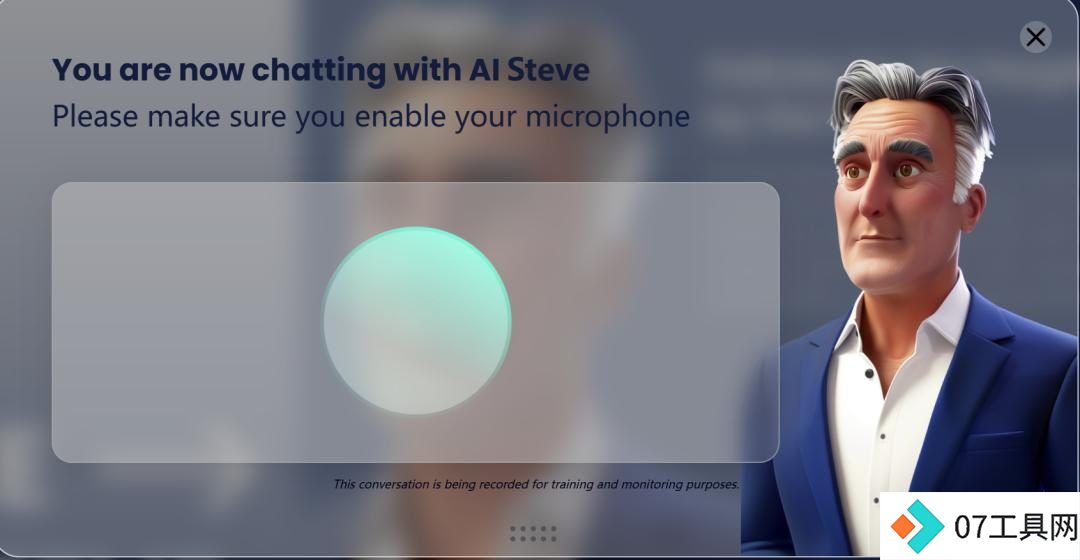 You are now chatting with AI Steve

Please make sure you enable your microphone

This conversation is being recorded for training and monitoring purposes.

07工具网